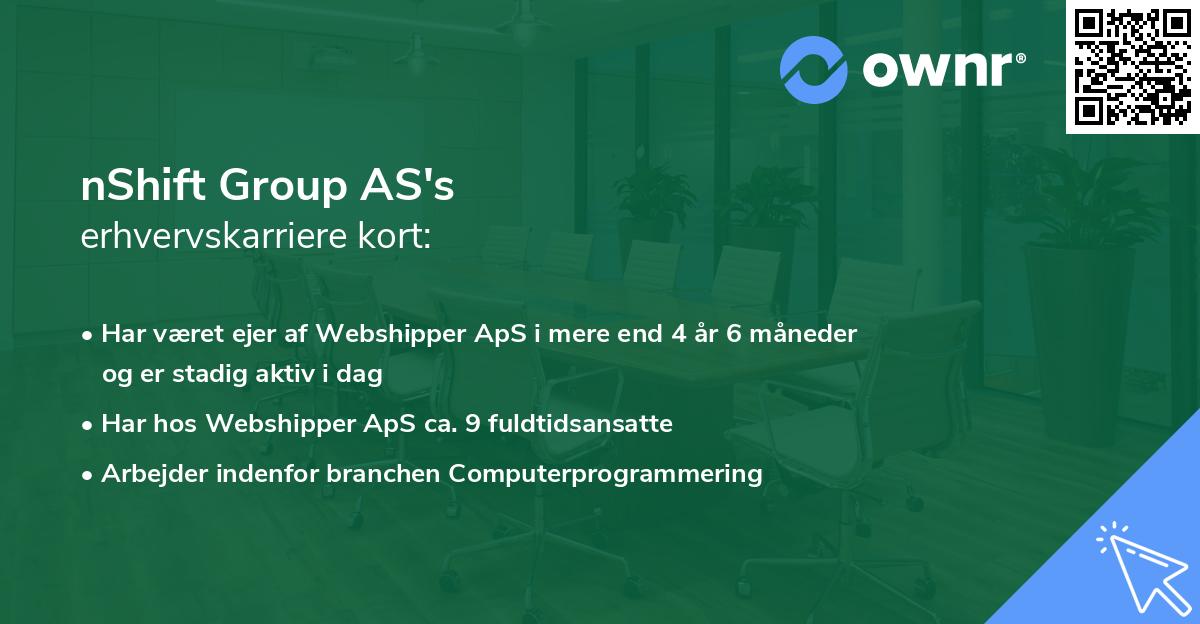 ownr®

nShift Group AS's
erhvervskarriere kort:

• Har været ejer af Webshipper ApS i mere end 4 år 6 måneder og er stadig aktiv i dag
• Har hos Webshipper ApS ca. 9 fuldtidsansatte
• Arbejder indenfor branchen Computerprogrammering